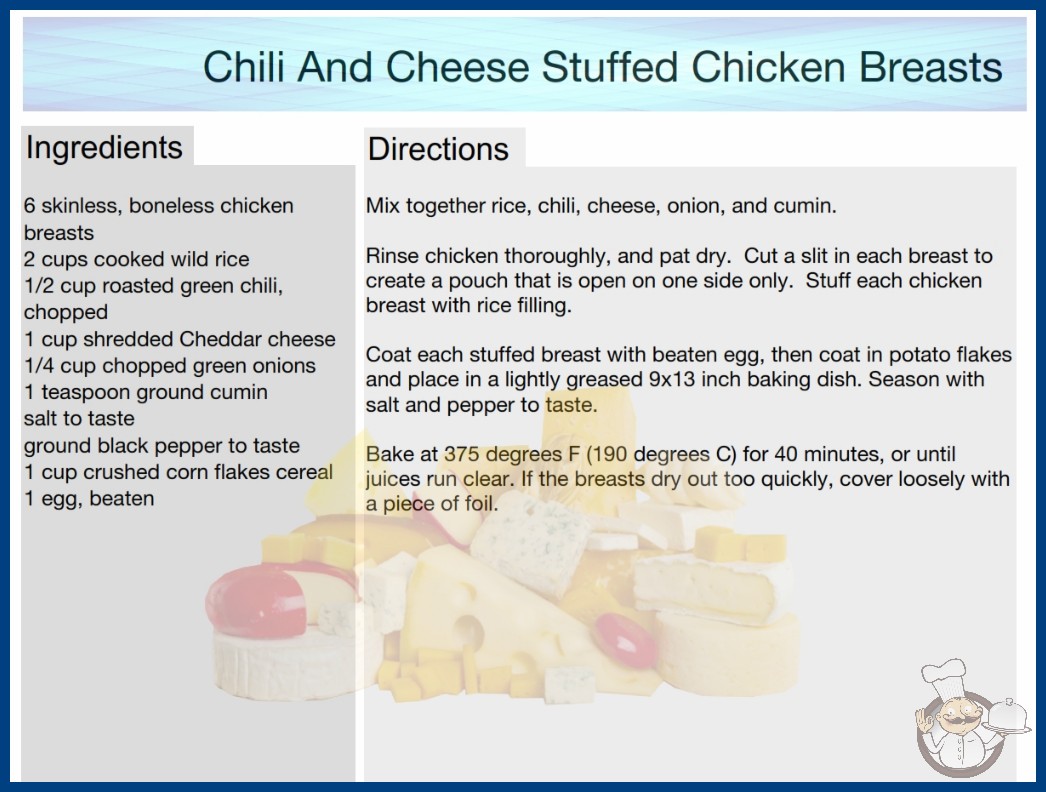 Chili And Cheese Stuffed Chicken Breasts

Ingredients

6 skinless, boneless chicken breasts
2 cups cooked wild rice
1/2 cup roasted green chili, chopped
1 cup shredded Cheddar cheese
1/4 cup chopped green onions
1 teaspoon ground cumin
salt to taste
ground black pepper to taste
1 cup crushed corn flakes cereal
1 egg, beaten

Directions

Mix together rice, chili, cheese, onion, and cumin.

Rinse chicken thoroughly, and pat dry. Cut a slit in each breast to create a pouch that is open on one side only. Stuff each chicken breast with rice filling.

Coat each stuffed breast with beaten egg, then coat in potato flakes and place in a lightly greased 9x13 inch baking dish. Season with salt and pepper to taste.

Bake at 375 degrees F (190 degrees C) for 40 minutes, or until juices run clear. If the breasts dry out too quickly, cover loosely with a piece of foil.